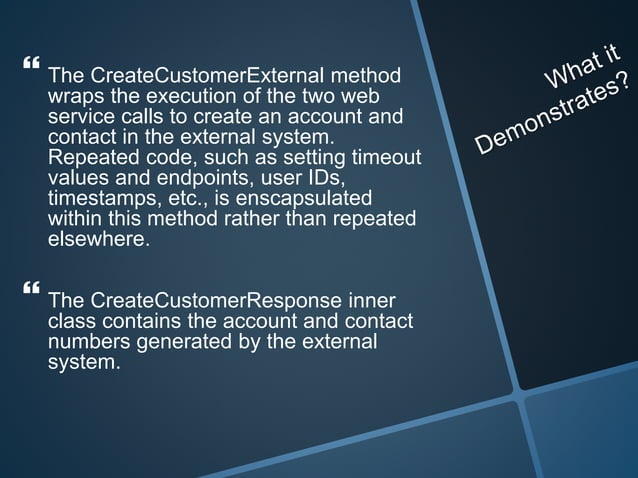 What it Demonstrates?

“ The CreateCustomerExternal method wraps the execution of the two web service calls to create an account and contact in the external system. Repeated code, such as setting timeout values and endpoints, user IDs, timestamps, etc., is enscapsulated within this method rather than repeated elsewhere.

“ The CreateCustomerResponse inner class contains the account and contact numbers generated by the external system.